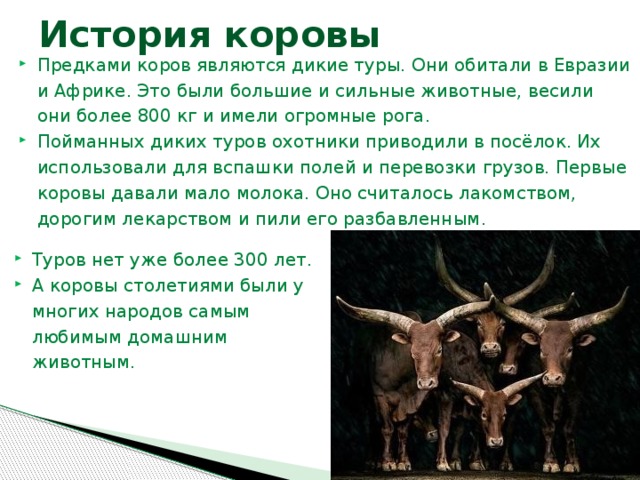 История коровы

Предками коров являются дикие туры. Они обитали в Евразии и Африке. Это были большие и сильные животные, весили они более 800 кг и имели огромные рога.

Пойманных диких туров охотники приводили в посёлок. Их использовали для вспашки полей и перевозки грузов. Первые коровы давали мало молока. Оно считалось лакомством, дорогим лекарством и пили его разбавленным.

Туров нет уже более 300 лет.

А коровы столетиями были у многих народов самым любимым домашним животным.